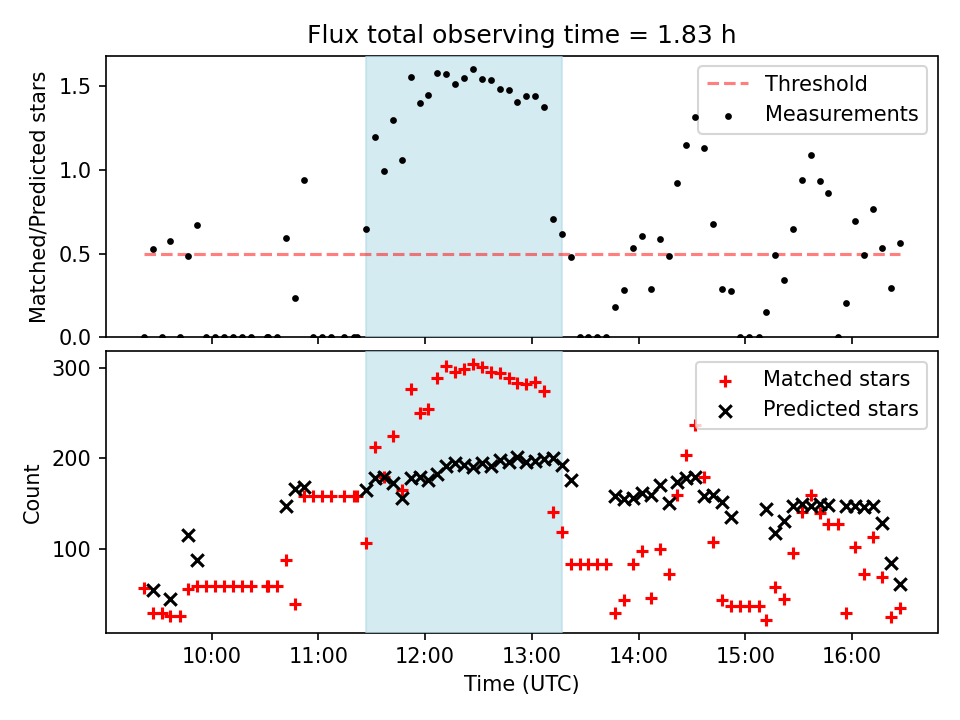 Flux total observing time = 1.83 h

Matched/Predicted stars

1.5
1.0
0.5
0.0

Threshold
Measurements

Count

300
200
100

Matched stars
Predicted stars

10:00
11:00
12:00
13:00
14:00
15:00
16:00

Time (UTC)